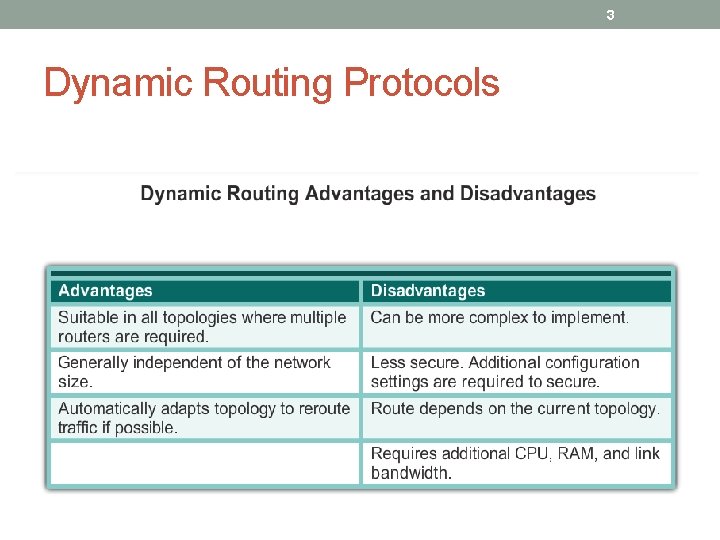 3

Dynamic Routing Protocols

Dynamic Routing Advantages and Disadvantages

| Advantages | Disadvantages |
|---|---|
| Suitable in all topologies where multiple routers are required. | Can be more complex to implement. |
| Generally independent of the network size. | Less secure. Additional configuration settings are required to secure. |
| Automatically adapts topology to reroute traffic if possible. | Route depends on the current topology. |
| | Requires additional CPU, RAM, and link bandwidth. |